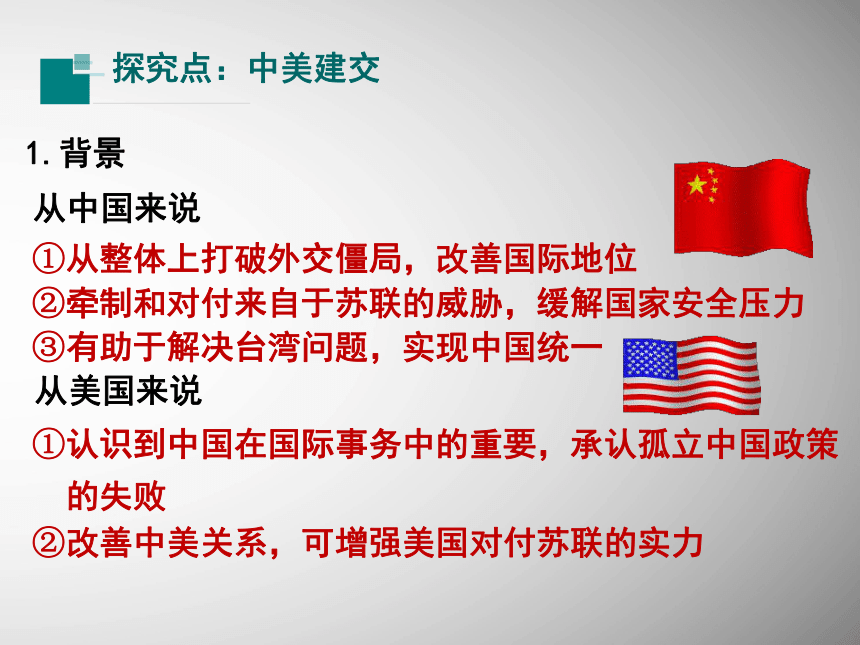 探究点：中美建交

1. 背景

从中国来说

①从整体上打破外交僵局，改善国际地位

②牵制和对付来自于苏联的威胁，缓解国家安全压力

③有助于解决台湾问题，实现中国统一

从美国来说

①认识到中国在国际事务中的重要，承认孤立中国政策的失败

②改善中美关系，可增强美国对付苏联的实力